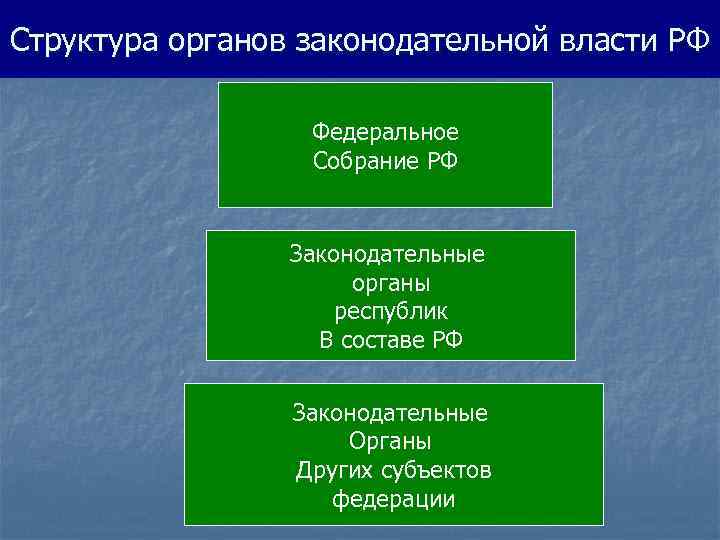 Структура органов законодательной власти РФ

Федеральное Собрание РФ

Законодательные органы республик В составе РФ

Законодательные Органы Других субъектов федерации